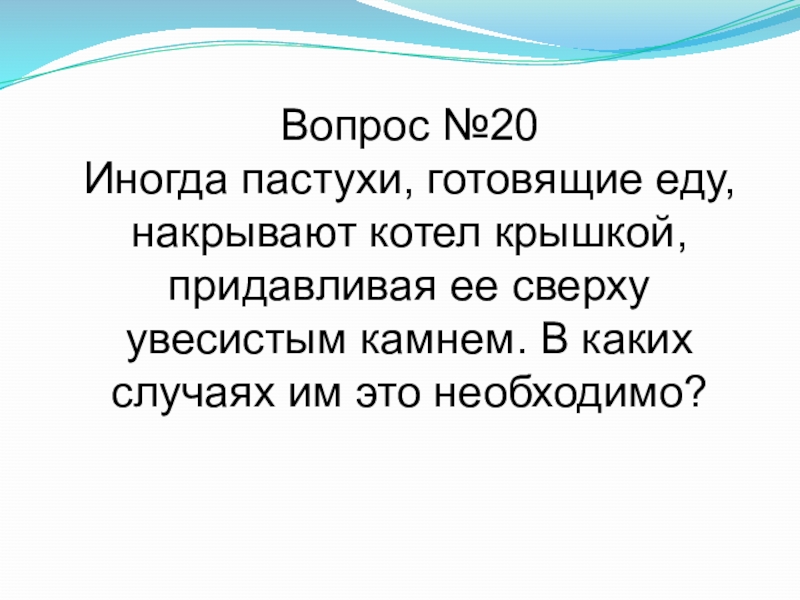 Вопрос №20
Иногда пастухи, готовящие еду, накрывают котел крышкой, придавливая ее сверху увесистым камнем. В каких случаях им это необходимо?